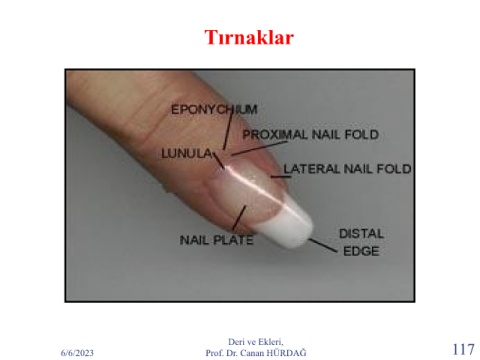 Tırnaklar

EPONYCHIUM
PROXIMAL NAIL FOLD
LUNULA
LATERAL NAIL FOLD
NAIL PLATE
DISTAL EDGE

6/6/2023

Deri ve Ekleri,
Prof. Dr. Canan HÜRDAĞ

117